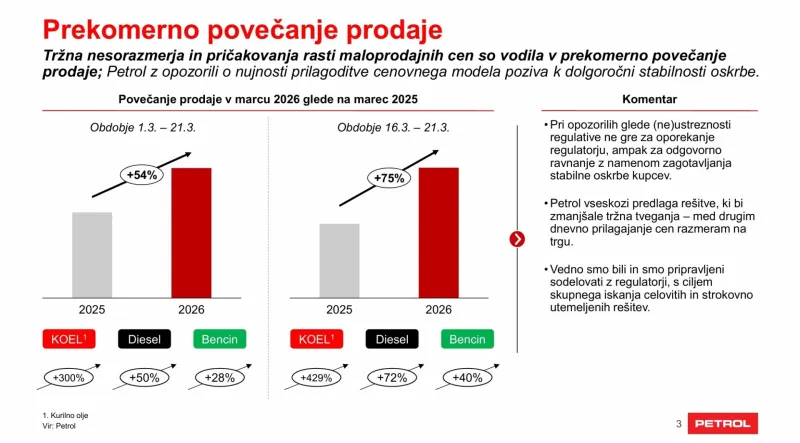 Prekomerno povečanje prodaje

Tržna nesorazmerja in pričakovanja rasti maloprodajnih cen so vodila v prekomerno povečanje prodaje; Petrol z opozorili o nujnosti prilagoditve cenovnega modela poziva k dolgoročni stabilnosti oskrbe.

Povečanje prodaje v marcu 2026 glede na marec 2025

Obdobje 1.3. – 21.3.

+54%

2025

2026

KOEL$^1$

Diesel

Bencin

+300%

+50%

+28%

Obdobje 16.3. – 21.3.

+75%

2025

2026

KOEL$^1$

Diesel

Bencin

+429%

+72%

+40%

Komentar

• Pri opozorilih glede (ne)ustreznosti regulative ne gre za oporekanje regulatorju, ampak za odgovorno ravnanje z namenom zagotavljanja stabilne oskrbe kupcev.

• Petrol vseskozi predlaga rešitve, ki bi zmanjšale tržna tveganja – med drugim dnevno prilagajanje cen razmeram na trgu.

• Vedno smo bili in smo pripravljeni sodelovati z regulatorji, s ciljem skupnega iskanja celovitih in strokovno utemeljenih rešitev.

1. Kurilno olje
Vir: Petrol

3

PETROL